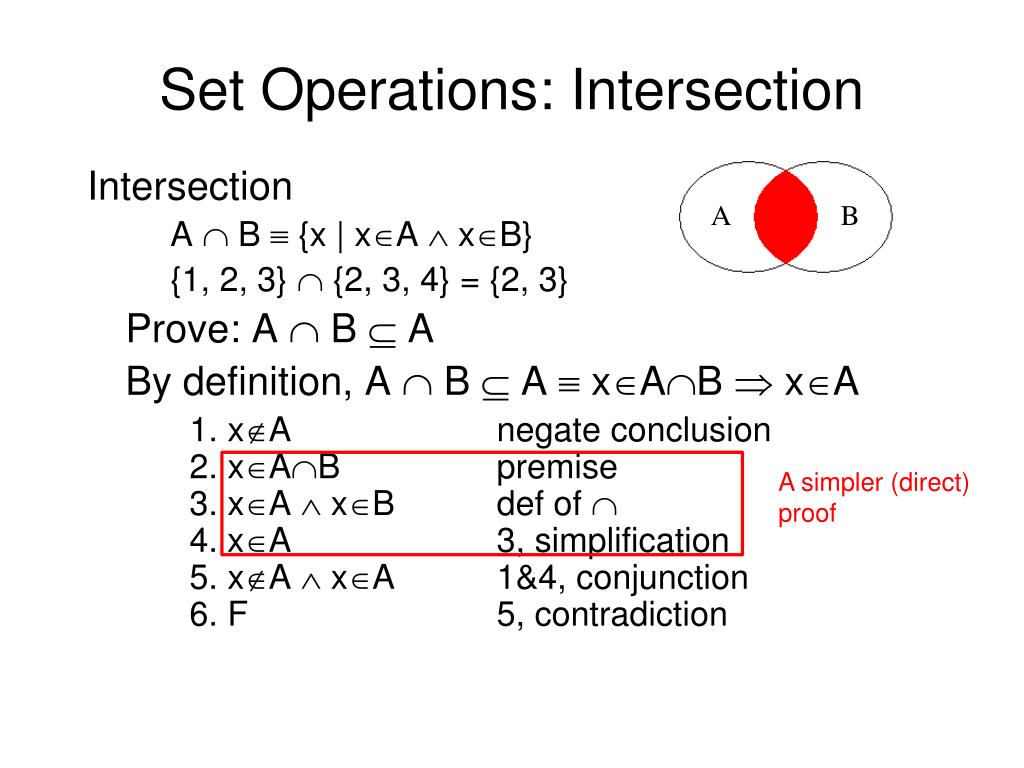 Set Operations: Intersection

Intersection

$A \cap B \equiv \{x \mid x \in A \wedge x \in B\}$

$\{1, 2, 3\} \cap \{2, 3, 4\} = \{2, 3\}$

A B

Prove: $A \cap B \subseteq A$

By definition, $A \cap B \subseteq A \equiv x \in A \cap B \Rightarrow x \in A$

| | |
|---|---|
| 1. $x \notin A$ | negate conclusion |
| 2. $x \in A \cap B$ | premise |
| 3. $x \in A \wedge x \in B$ | def of $\cap$ |
| 4. $x \in A$ | 3, simplification |
| 5. $x \notin A \wedge x \in A$ | 1&4, conjunction |
| 6. F | 5, contradiction |

A simpler (direct) proof